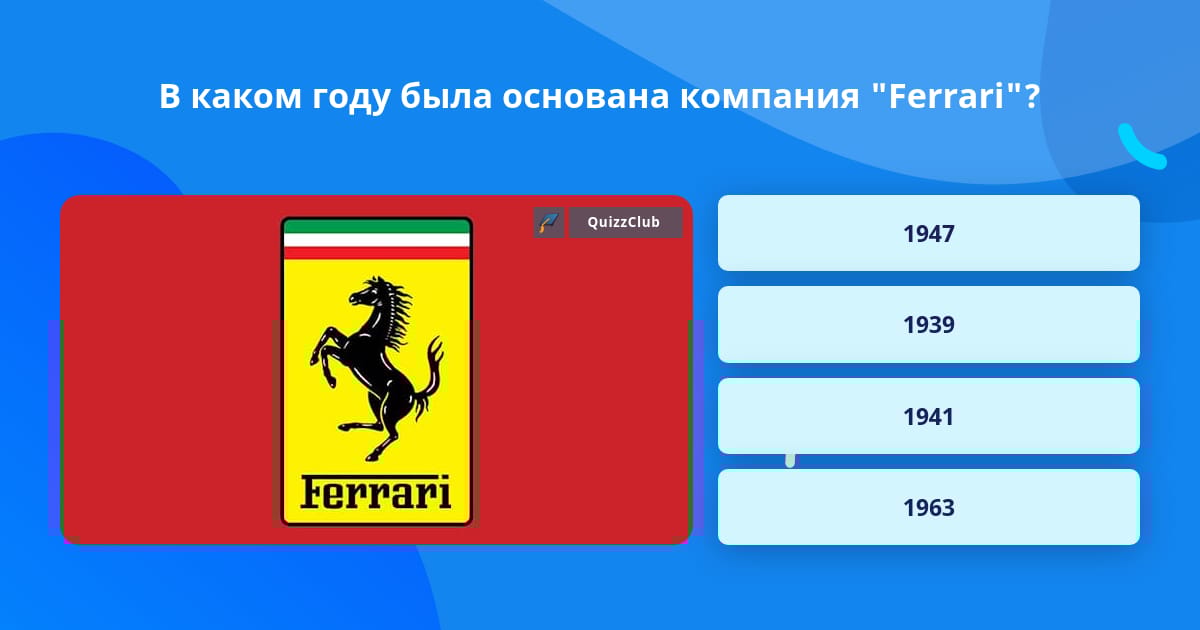 В каком году была основана компания "Ferrari"?

QuizzClub

Ferrari

1947

1939

1941

1963